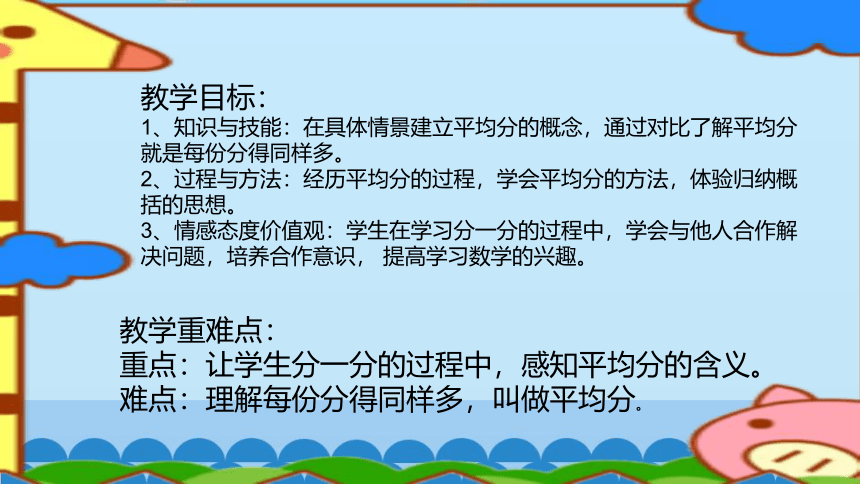 教学目标:
1、知识与技能：在具体情景建立平均分的概念，通过对比了解平均分就是每份分得同样多。
2、过程与方法：经历平均分的过程，学会平均分的方法，体验归纳概括的思想。
3、情感态度价值观：学生在学习分一分的过程中，学会与他人合作解决问题，培养合作意识， 提高学习数学的兴趣。

教学重难点：
重点：让学生分一分的过程中，感知平均分的含义。
难点：理解每份分得同样多，叫做平均分.